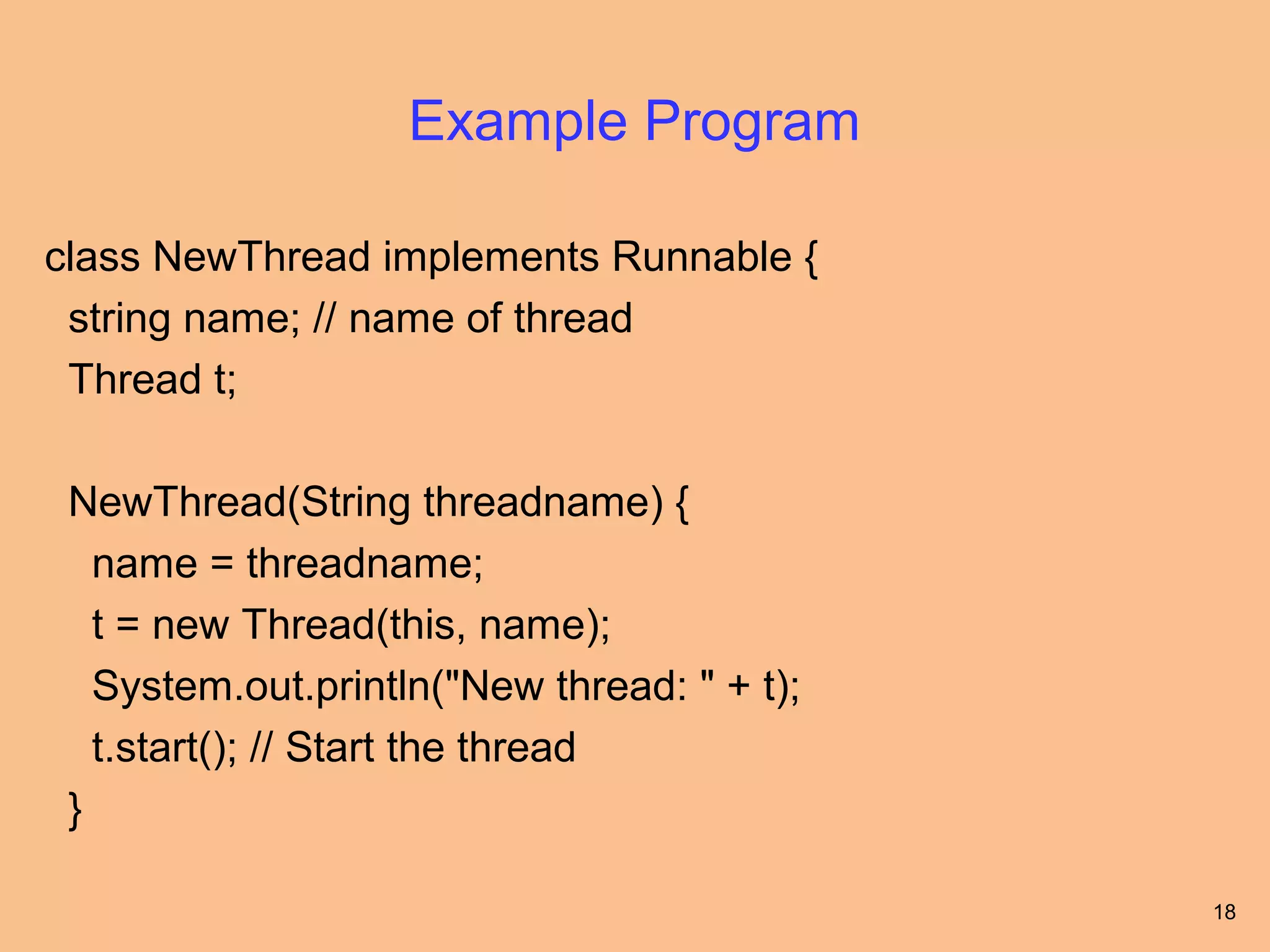 Example Program

class NewThread implements Runnable {
 string name; // name of thread
 Thread t;

 NewThread(String threadname) {
  name = threadname;
  t = new Thread(this, name);
  System.out.println("New thread: " + t);
  t.start(); // Start the thread
 }

18